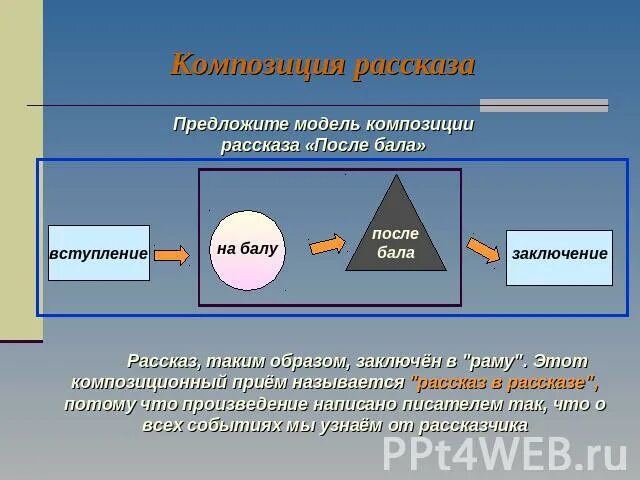 Композиция рассказа

Предложите модель композиции рассказа «После бала»

вступление

на балу

после бала

заключение

Рассказ, таким образом, заключён в "раму". Этот композиционный приём называется "рассказ в рассказе", потому что произведение написано писателем так, что о всех событиях мы узнаём от рассказчика

PPt4WEB.ru